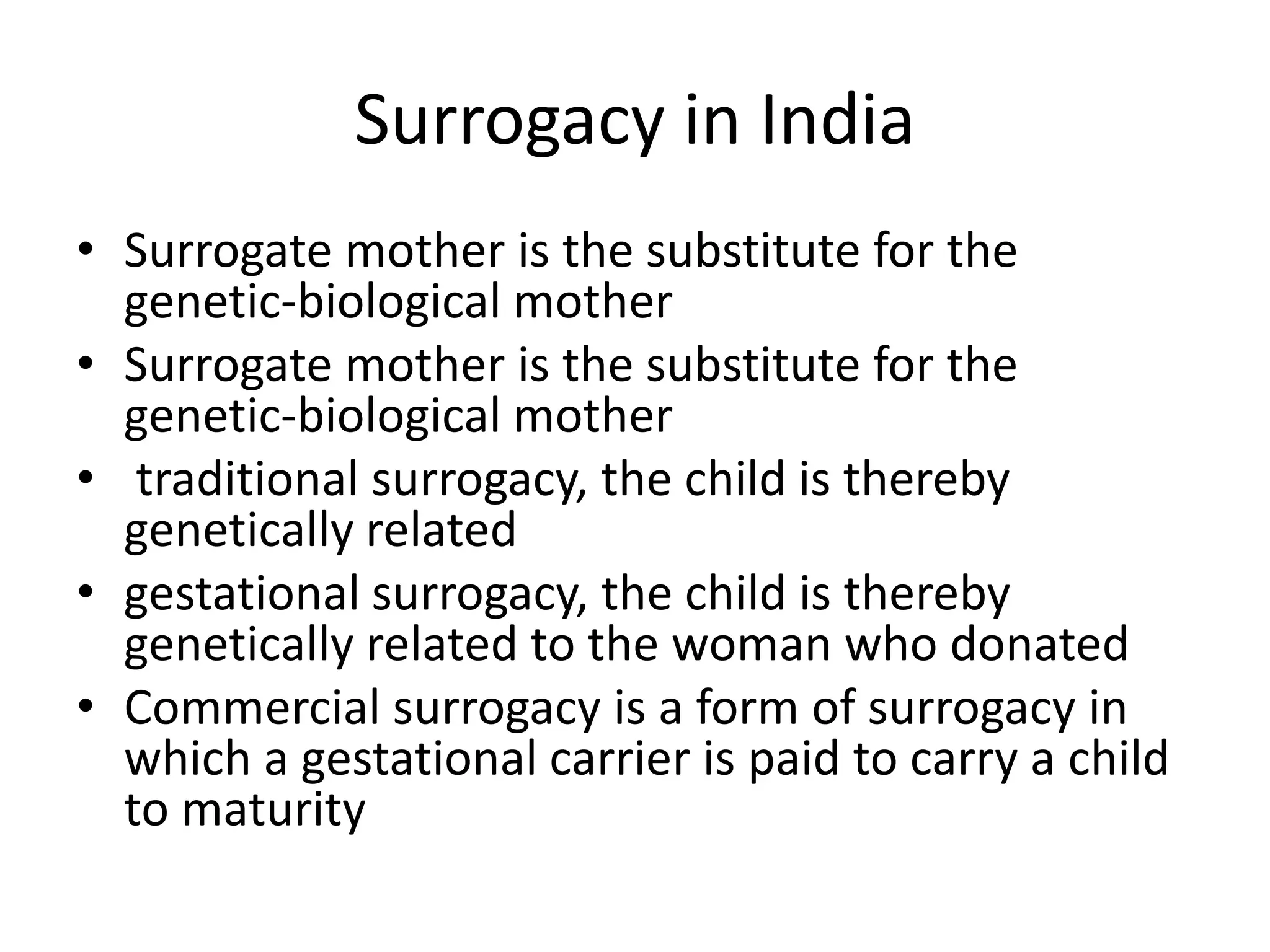 Surrogacy in India

• Surrogate mother is the substitute for the genetic-biological mother
• Surrogate mother is the substitute for the genetic-biological mother
• traditional surrogacy, the child is thereby genetically related
• gestational surrogacy, the child is thereby genetically related to the woman who donated
• Commercial surrogacy is a form of surrogacy in which a gestational carrier is paid to carry a child to maturity